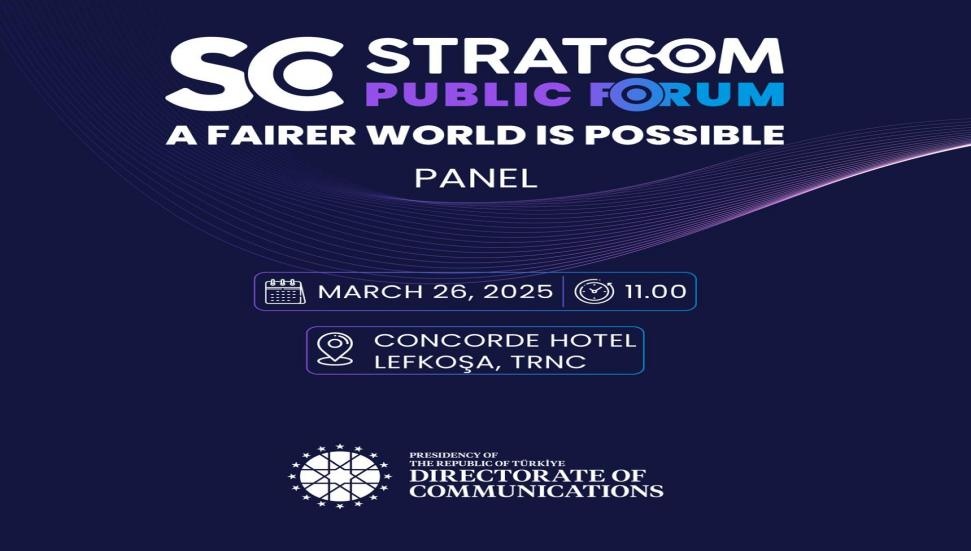 SC STRATCOM PUBLIC FORUM
A FAIRER WORLD IS POSSIBLE
PANEL

MARCH 26, 2025 | 11.00

CONCORDE HOTEL
LEFKOŞA, TRNC

PRESIDENCY OF THE REPUBLIC OF TÜRKİYE
DIRECTORATE OF COMMUNICATIONS